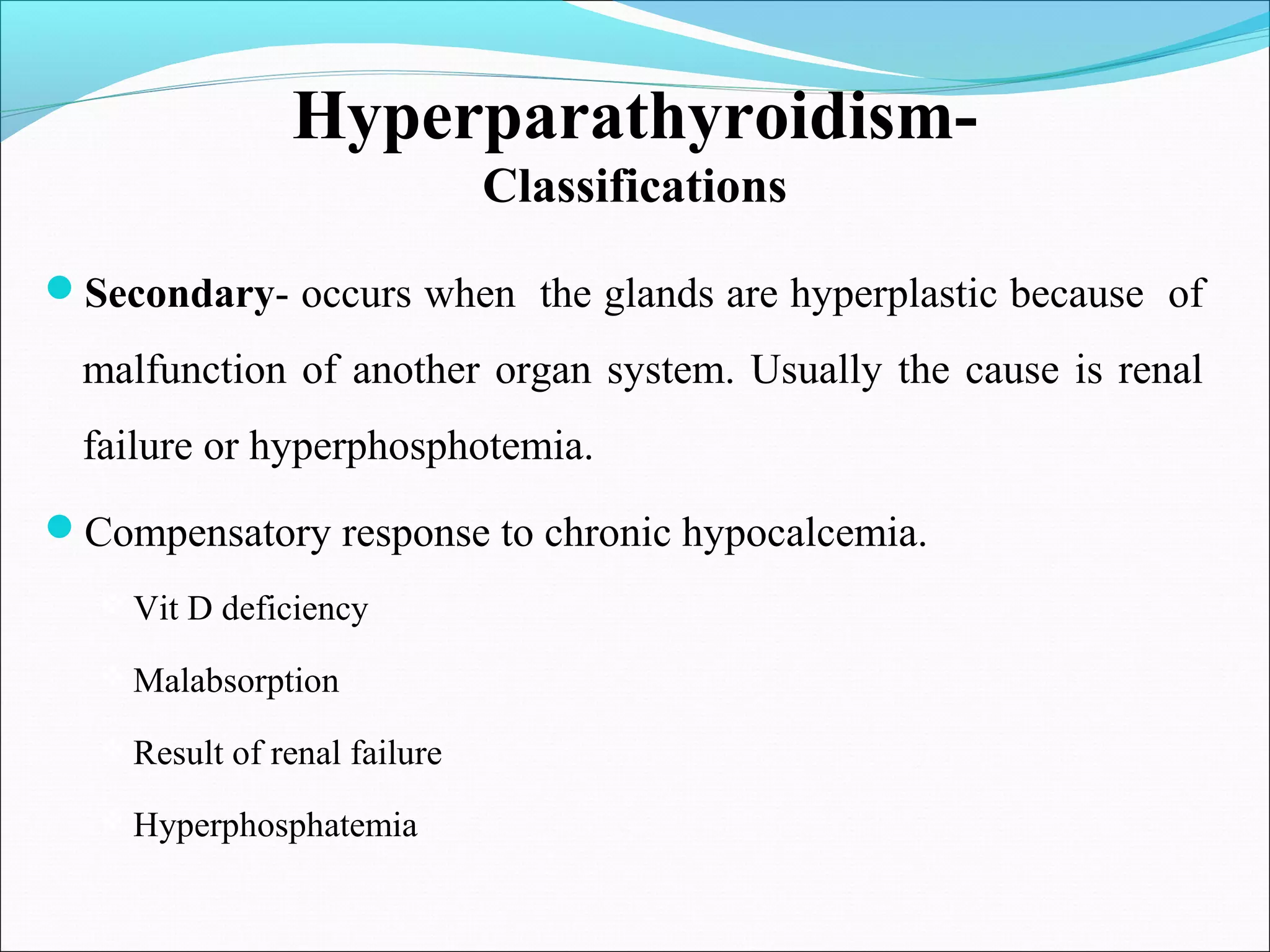 Hyperparathyroidism-
Classifications

Secondary- occurs when the glands are hyperplastic because of malfunction of another organ system. Usually the cause is renal failure or hyperphosphotemia.

Compensatory response to chronic hypocalcemia.

Vit D deficiency

Malabsorption

Result of renal failure

Hyperphosphatemia